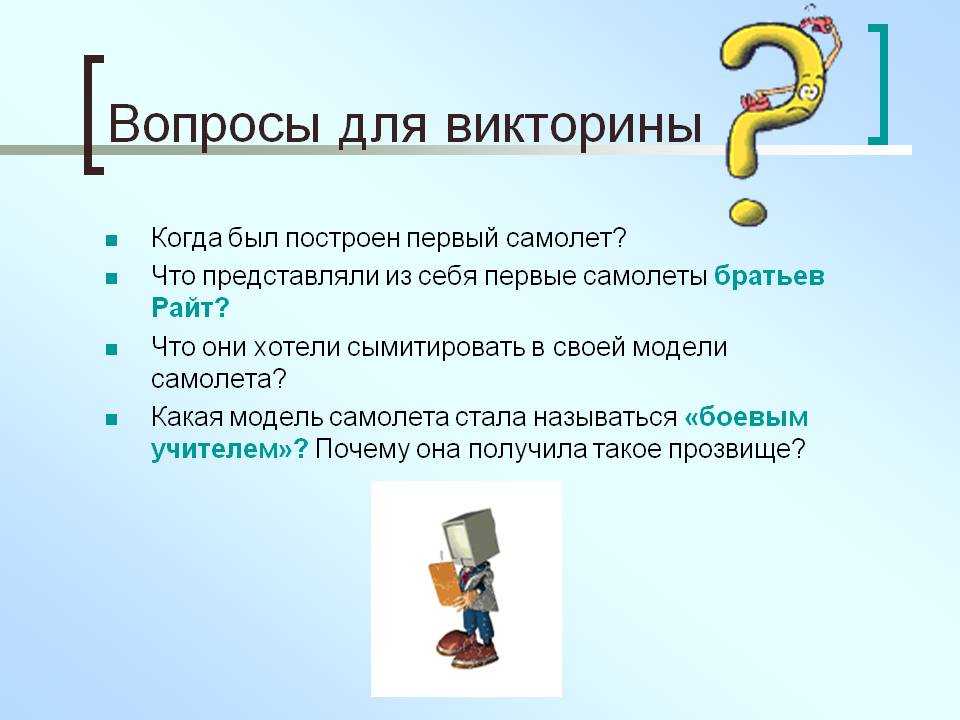 Вопросы для викторины

- Когда был построен первый самолет?
- Что представляли из себя первые самолеты братьев Райт?
- Что они хотели сымитировать в своей модели самолета?
- Какая модель самолета стала называться «боевым учителем»? Почему она получила такое прозвище?